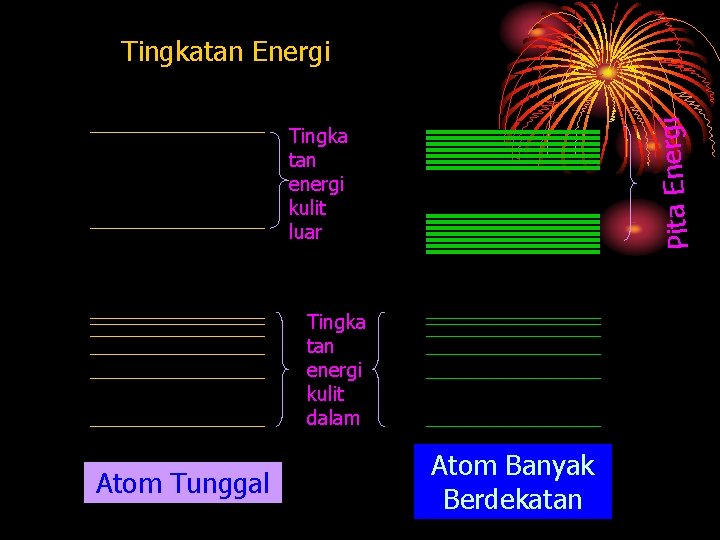 Tingkatan Energi

Tingkatan energi kulit luar

Pita Energi

Tingkatan energi kulit dalam

Atom Tunggal

Atom Banyak Berdekatan